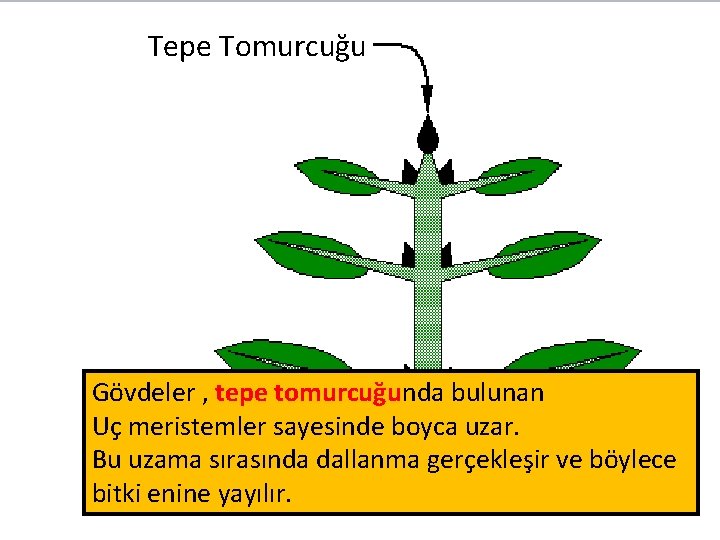 Tepe Tomurcuğu

Gövdeler , tepe tomurcuğunda bulunan Uç meristemler sayesinde boyca uzar. Bu uzama sırasında dallanma gerçekleşir ve böylece bitki enine yayılır.